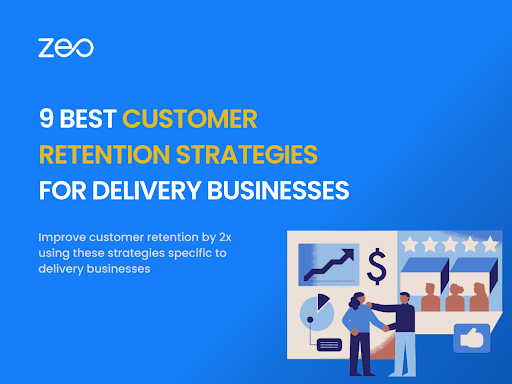 zeo

9 BEST CUSTOMER RETENTION STRATEGIES FOR DELIVERY BUSINESSES

Improve customer retention by 2x using these strategies specific to delivery businesses

$